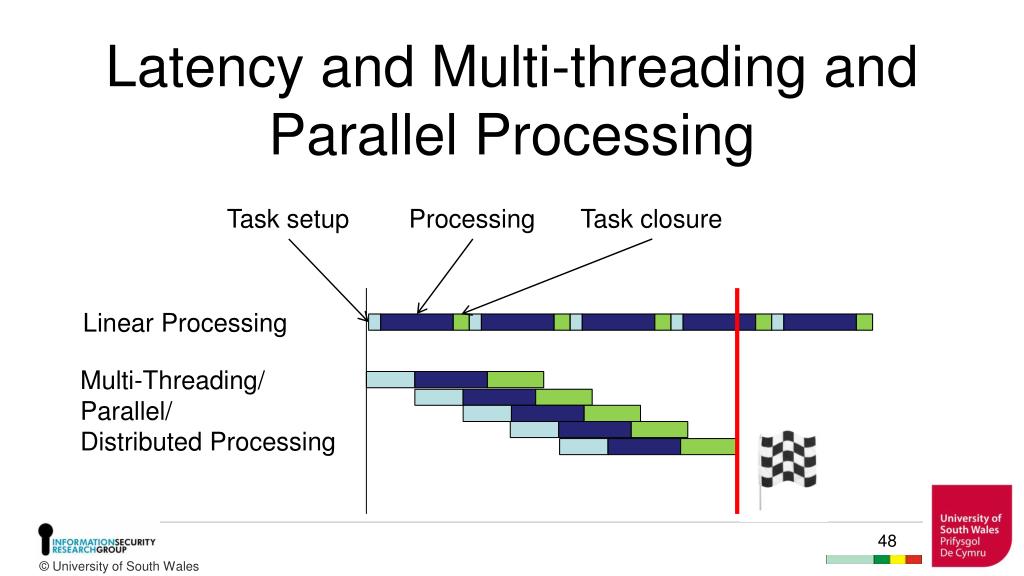 Latency and Multi-threading and Parallel Processing

Task setup

Processing

Task closure

Linear Processing

Multi-Threading/
Parallel/
Distributed Processing

INFORMATIONSECURITY RESEARCHGROUP

© University of South Wales

48

University of South Wales
Prifysgol De Cymru